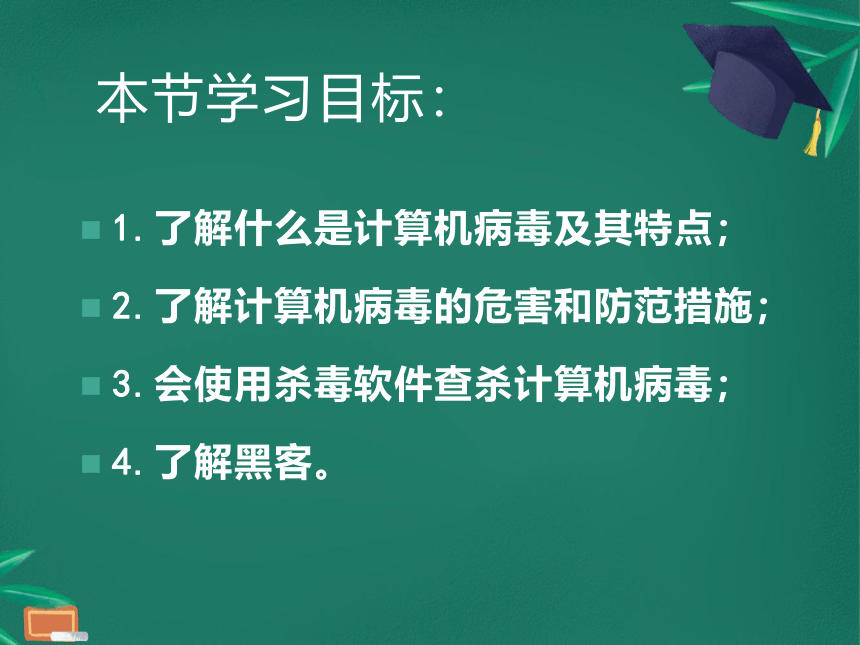 本节学习目标：

1. 了解什么是计算机病毒及其特点；

2. 了解计算机病毒的危害和防范措施；

3. 会使用杀毒软件查杀计算机病毒；

4. 了解黑客。